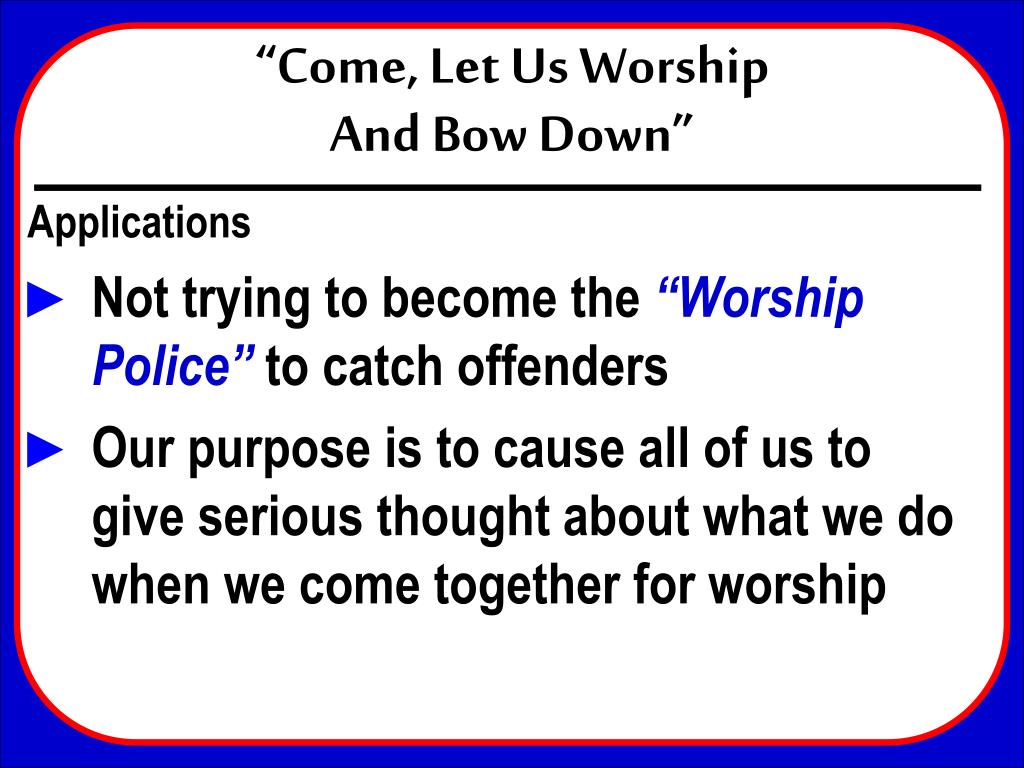 “Come, Let Us Worship And Bow Down”

Applications

► Not trying to become the “Worship Police” to catch offenders

► Our purpose is to cause all of us to give serious thought about what we do when we come together for worship